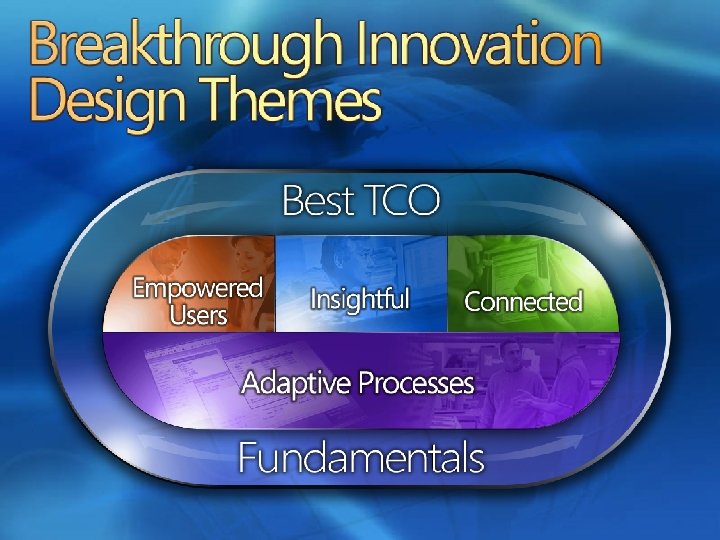 Breakthrough Innovation Design Themes

Best TCO

Empowered Users

Insightful

Connected

Adaptive Processes

Fundamentals